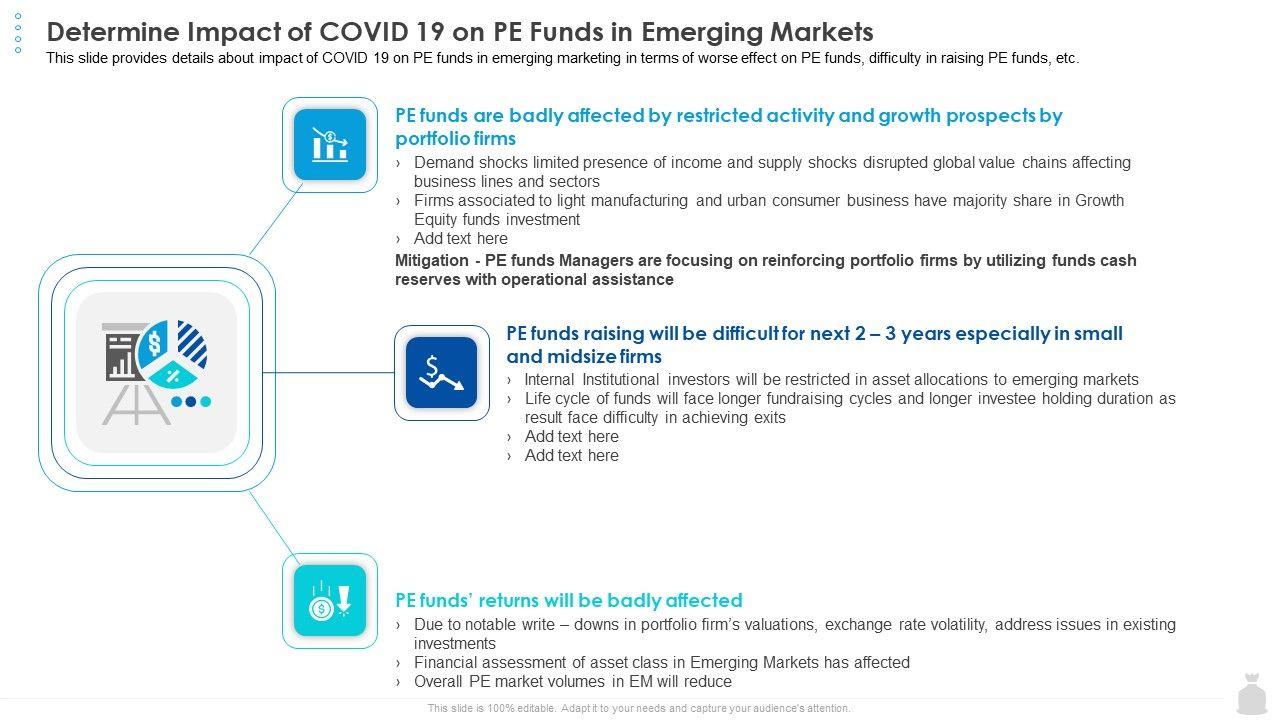 Determine Impact of COVID 19 on PE Funds in Emerging Markets
This slide provides details about impact of COVID 19 on PE funds in emerging marketing in terms of worse effect on PE funds, difficulty in raising PE funds, etc.

PE funds are badly affected by restricted activity and growth prospects by portfolio firms
› Demand shocks limited presence of income and supply shocks disrupted global value chains affecting business lines and sectors
› Firms associated to light manufacturing and urban consumer business have majority share in Growth Equity funds investment
› Add text here
Mitigation - PE funds Managers are focusing on reinforcing portfolio firms by utilizing funds cash reserves with operational assistance

PE funds raising will be difficult for next 2 – 3 years especially in small and midsize firms
› Internal Institutional investors will be restricted in asset allocations to emerging markets
› Life cycle of funds will face longer fundraising cycles and longer investee holding duration as result face difficulty in achieving exits
› Add text here
› Add text here

PE funds' returns will be badly affected
› Due to notable write – downs in portfolio firm's valuations, exchange rate volatility, address issues in existing investments
› Financial assessment of asset class in Emerging Markets has affected
› Overall PE market volumes in EM will reduce

This slide is 100% editable. Adapt it to your needs and capture your audience's attention.